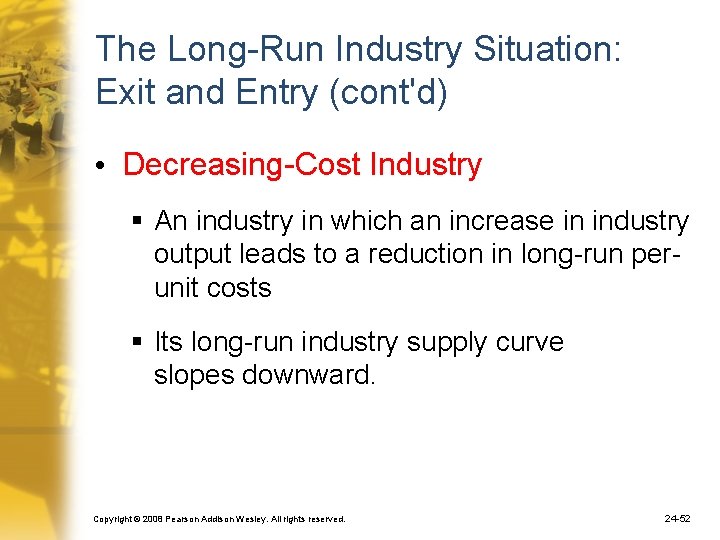 The Long-Run Industry Situation: Exit and Entry (cont'd)

• Decreasing-Cost Industry

▪ An industry in which an increase in industry output leads to a reduction in long-run per-unit costs

▪ Its long-run industry supply curve slopes downward.

Copyright © 2008 Pearson Addison Wesley. All rights reserved.

24-52